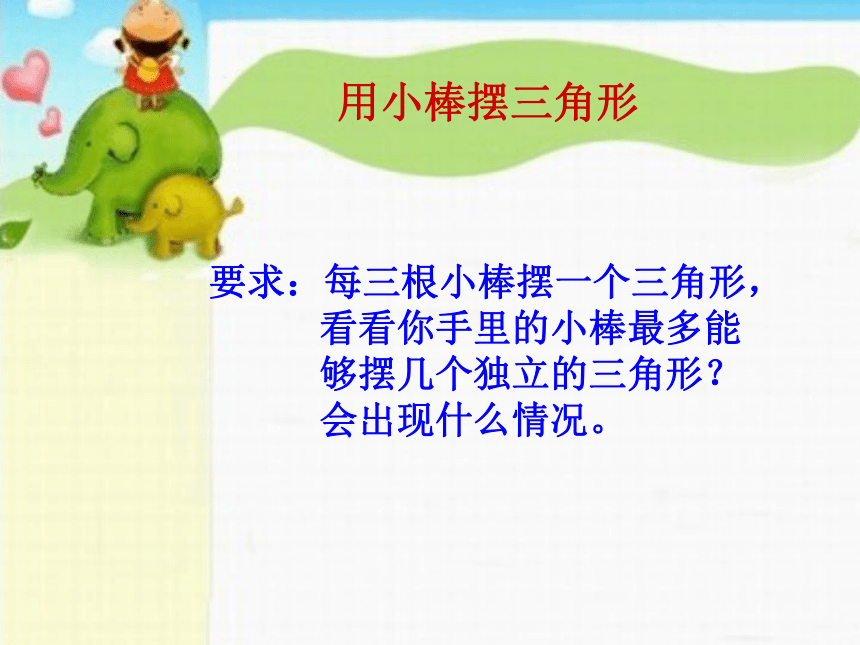 用小棒摆三角形

要求：每三根小棒摆一个三角形，看看你手里的小棒最多能够摆几个独立的三角形？会出现什么情况。